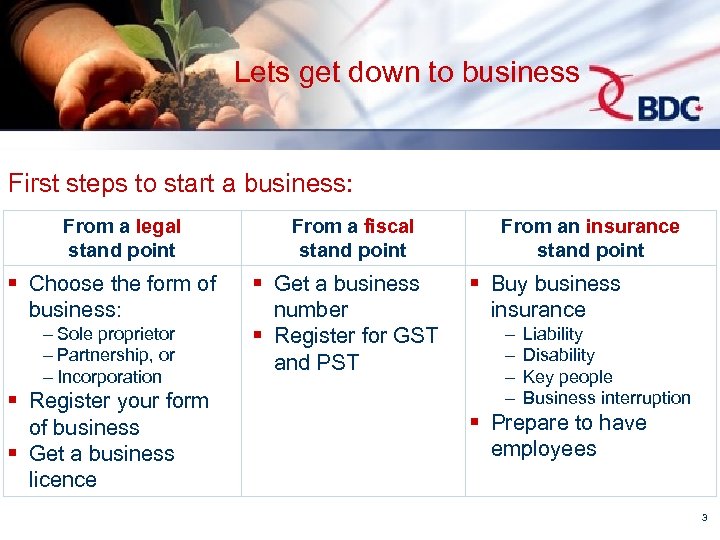 Lets get down to business

BDC

First steps to start a business:

| From a legal stand point | From a fiscal stand point | From an insurance stand point |
|---|---|---|
| ▪ Choose the form of business: – Sole proprietor – Partnership, or – Incorporation ▪ Register your form of business ▪ Get a business licence | ▪ Get a business number ▪ Register for GST and PST | ▪ Buy business insurance – Liability – Disability – Key people – Business interruption ▪ Prepare to have employees |

3